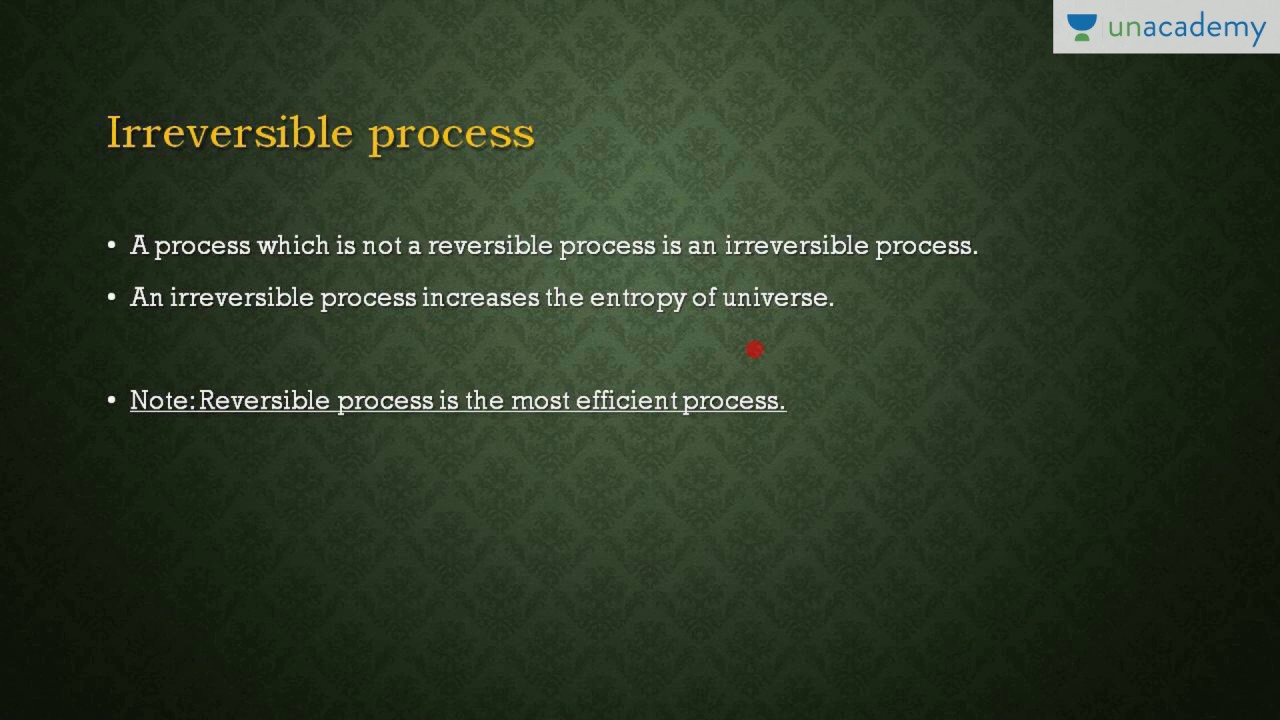 unacademy

Irreversible process

• A process which is not a reversible process is an irreversible process.

• An irreversible process increases the entropy of universe.

• Note: Reversible process is the most efficient process.